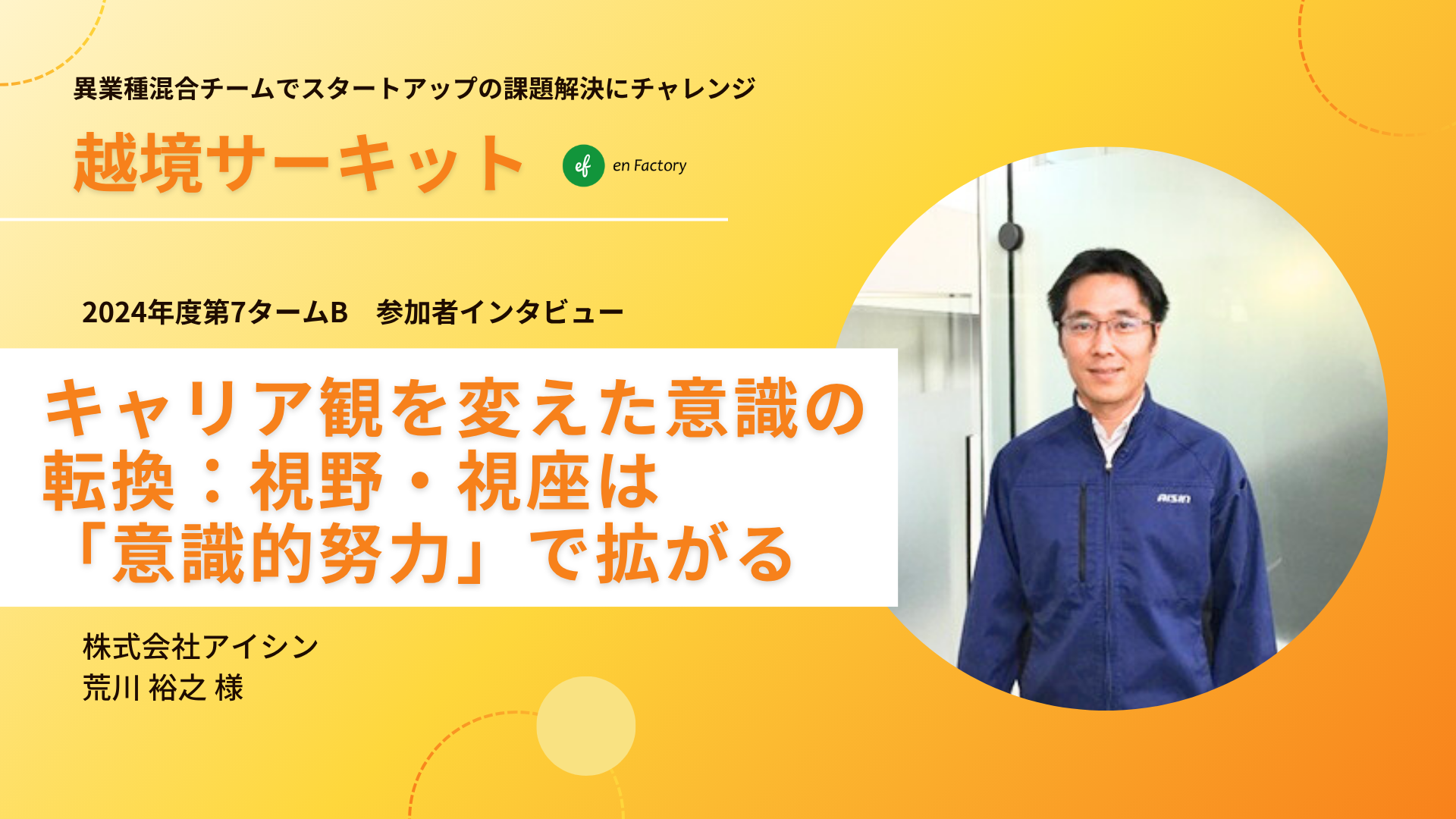 異業種混合チームでスタートアップの課題解決にチャレンジ

越境サーキット

ef en Factory

2024年度第7タームB　参加者インタビュー

キャリア観を変えた意識の転換：視野・視座は「意識的努力」で拡がる

株式会社アイシン
荒川 裕之 様

AISIN